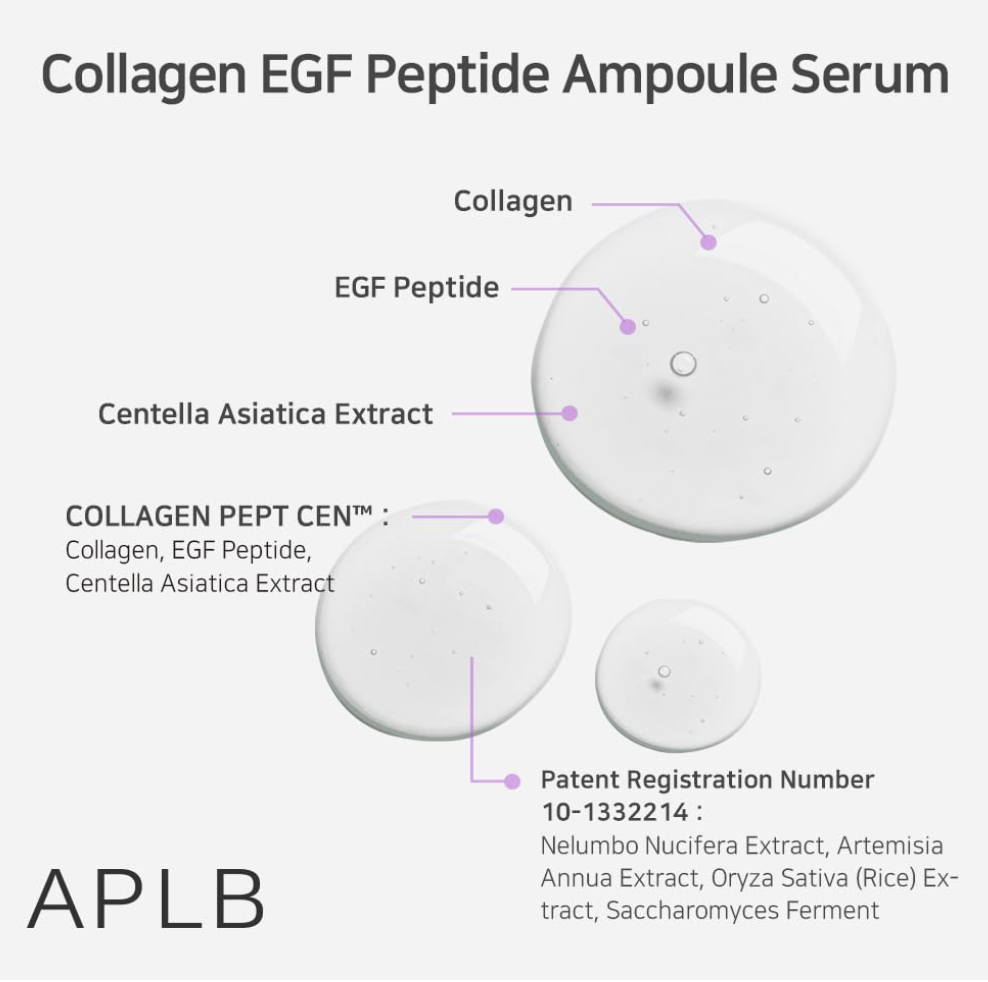 Collagen EGF Peptide Ampoule Serum

Collagen

EGF Peptide

Centella Asiatica Extract

COLLAGEN PEPT CEN™ :
Collagen, EGF Peptide, Centella Asiatica Extract

Patent Registration Number 10-1332214 :
Nelumbo Nucifera Extract, Artemisia Annua Extract, Oryza Sativa (Rice) Extract, Saccharomyces Ferment

APLB